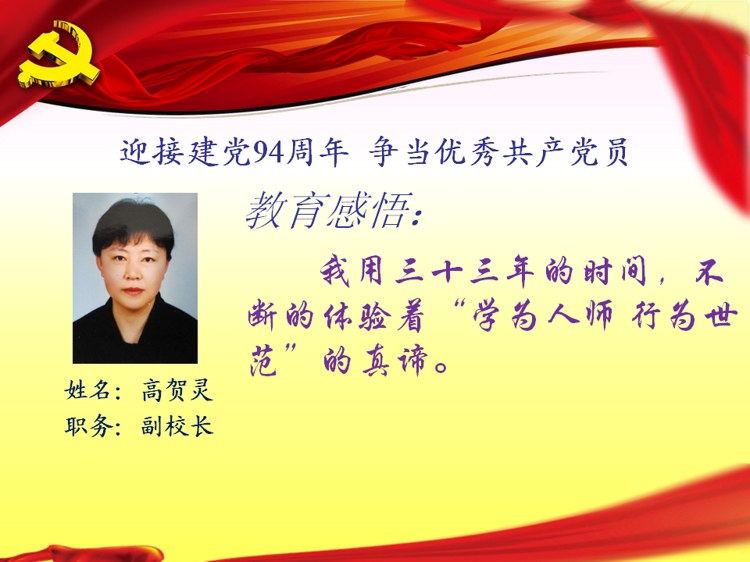 迎接建党94周年 争当优秀共产党员

教育感悟：

我用三十三年的时间，不断的体验着“学为人师 行为世范”的真谛。

姓名：高贺灵
职务：副校长